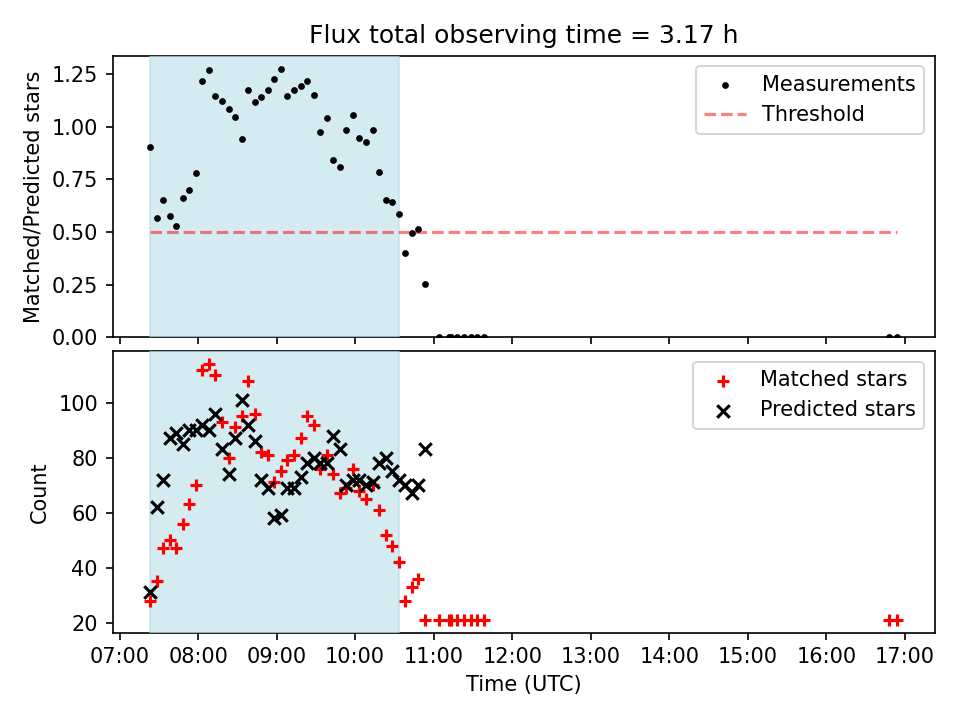 Flux total observing time = 3.17 h

Matched/Predicted stars

1.25
1.00
0.75
0.50
0.25
0.00

Measurements
Threshold

Count

100
80
60
40
20

Matched stars
Predicted stars

07:00 08:00 09:00 10:00 11:00 12:00 13:00 14:00 15:00 16:00 17:00

Time (UTC)